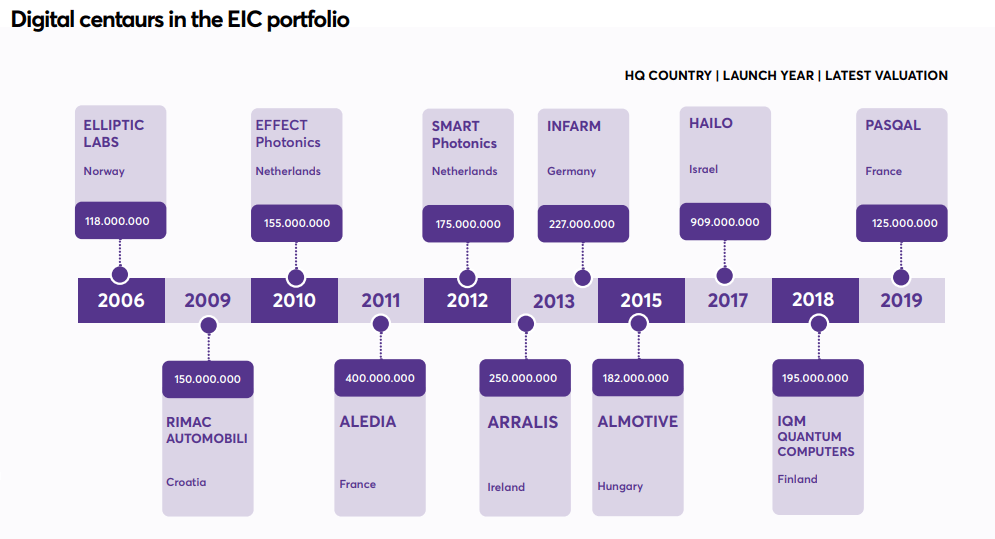 Digital centaurs in the EIC portfolio

HQ COUNTRY | LAUNCH YEAR | LATEST VALUATION

ELLIPTIC LABS
Norway
118.000.000

EFFECT Photonics
Netherlands
155.000.000

SMART Photonics
Netherlands
175.000.000

INFARM
Germany
227.000.000

HAILO
Israel
909.000.000

PASQAL
France
125.000.000

2006 2009 2010 2011 2012 2013 2015 2017 2018 2019

150.000.000
RIMAC AUTOMOBILI
Croatia

400.000.000
ALEDIA
France

250.000.000
ARRALIS
Ireland

182.000.000
ALMOTIVE
Hungary

195.000.000
IQM QUANTUM COMPUTERS
Finland